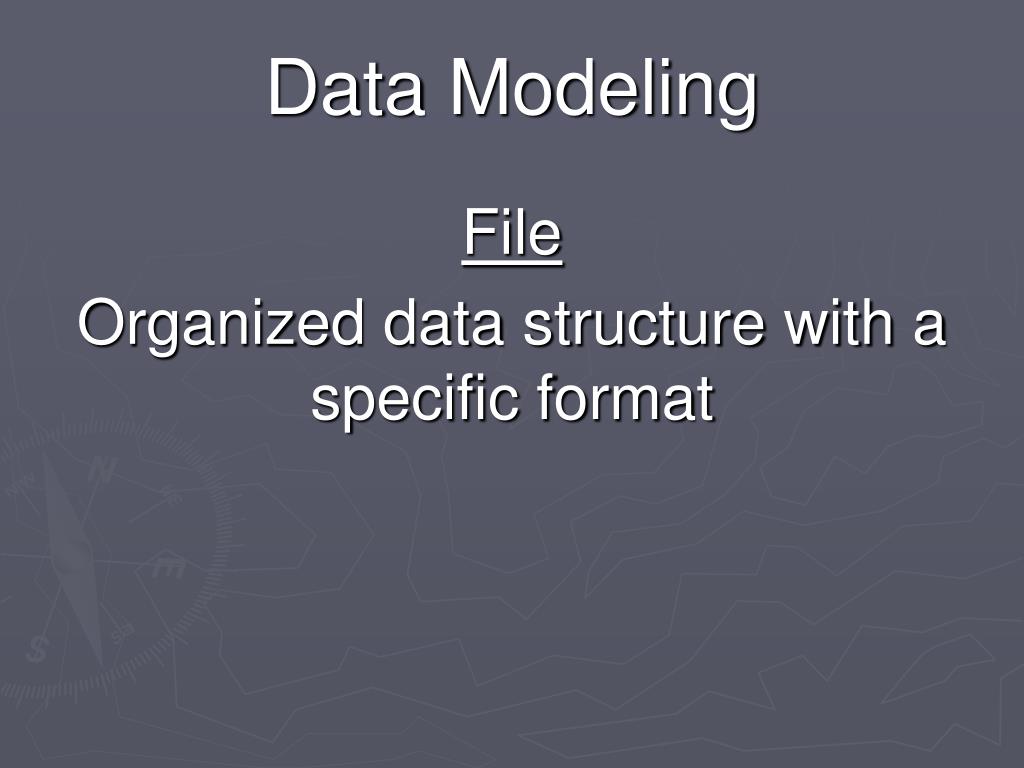 Data Modeling

File

Organized data structure with a specific format